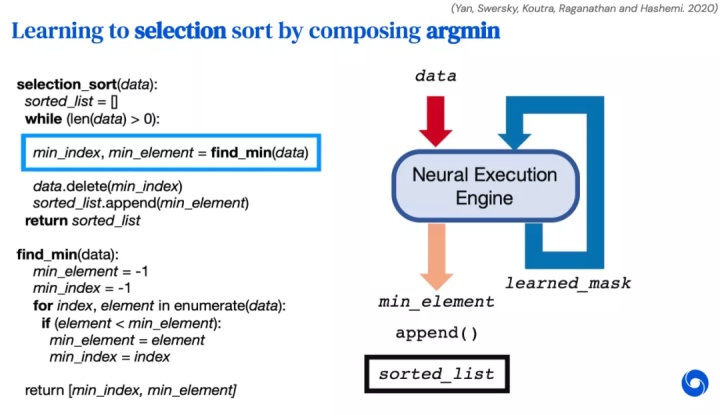 (Yan, Swersky, Koutra, Raganathan and Hashemi. 2020)

Learning to selection sort by composing argmin

selection_sort(data):
sorted_list = []
while (len(data) > 0):

min_index, min_element = find_min(data)

data.delete(min_index)
sorted_list.append(min_element)
return sorted_list

find_min(data):
min_element = -1
min_index = -1
for index, element in enumerate(data):
if (element < min_element):
min_element = element
min_index = index

return [min_index, min_element]

data

Neural Execution Engine

learned_mask

min_element

append()

sorted_list